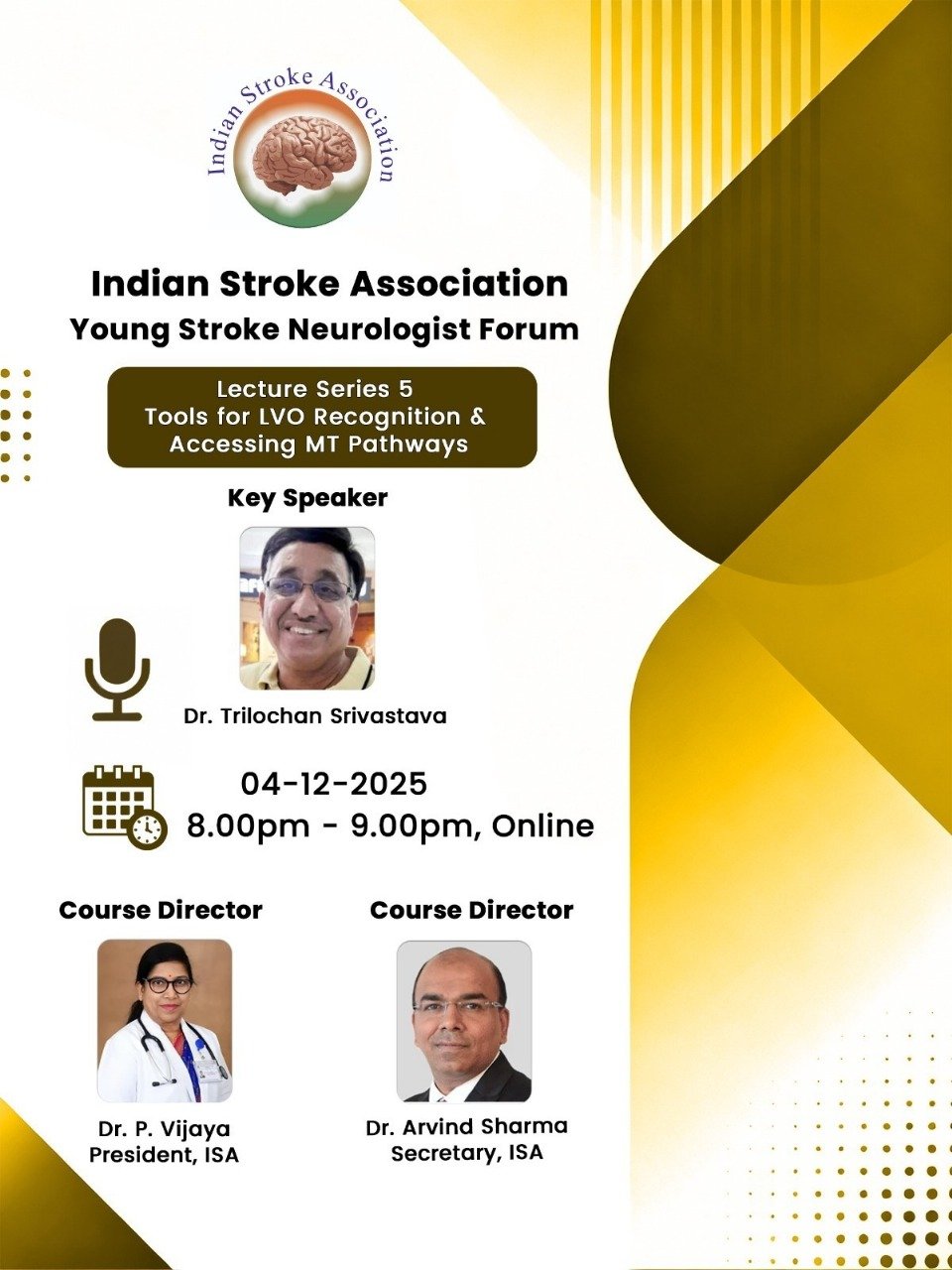 Indian Stroke Association

Indian Stroke Association
Young Stroke Neurologist Forum

Lecture Series 5
Tools for LVO Recognition & Accessing MT Pathways

Key Speaker

Dr. Trilochan Srivastava

04-12-2025
8.00pm - 9.00pm, Online

Course Director

Dr. P. Vijaya
President, ISA

Course Director

Dr. Arvind Sharma
Secretary, ISA